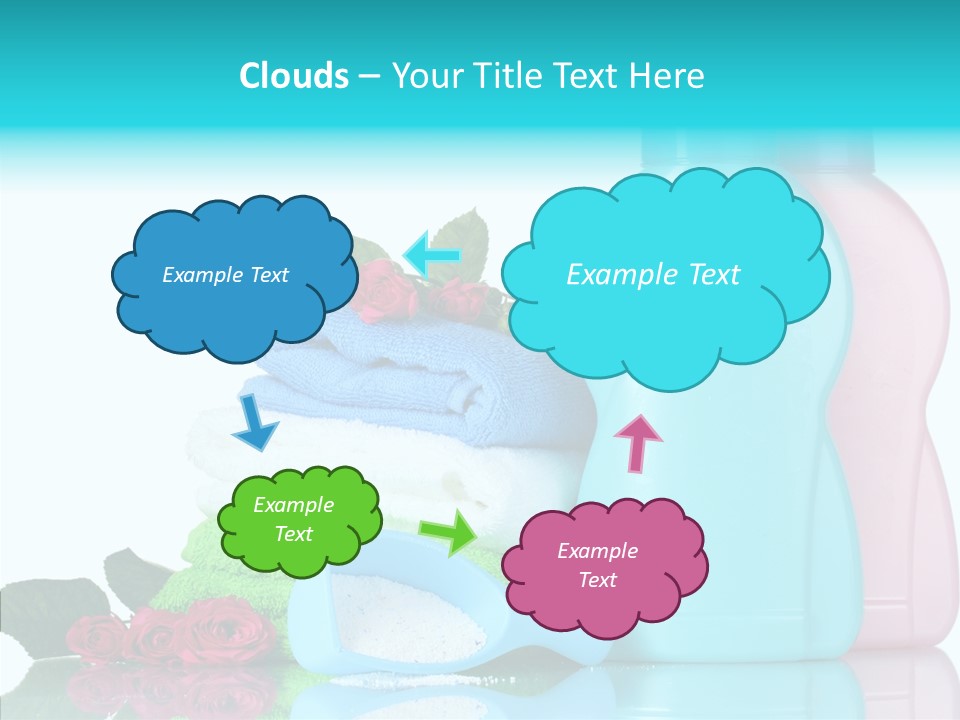 Clouds – Your Title Text Here

Example Text

Example Text

Example Text

Example Text